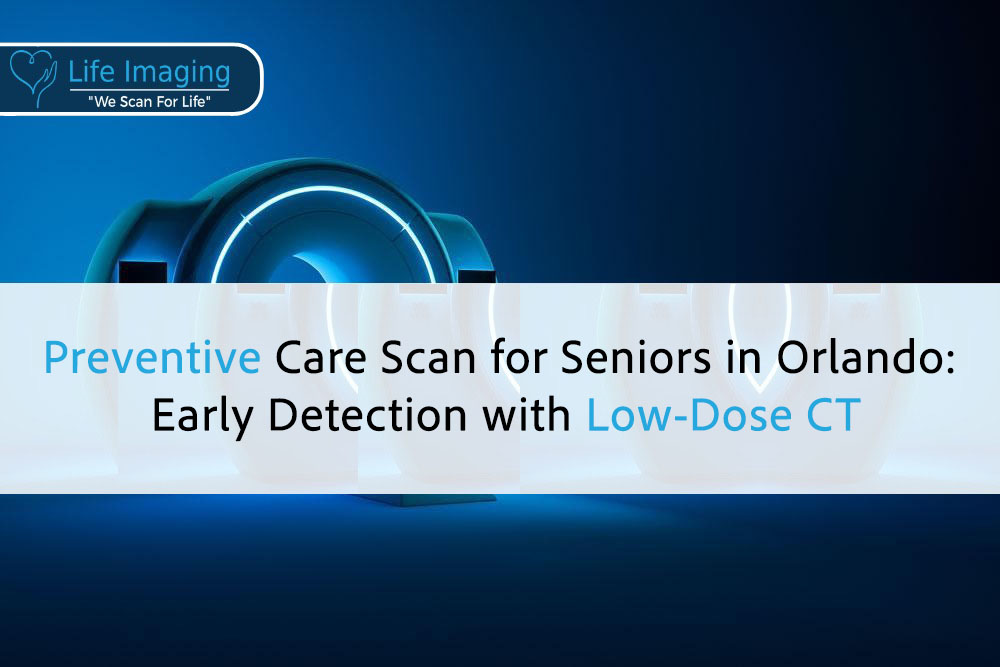 Life Imaging
"We Scan For Life"

Preventive Care Scan for Seniors in Orlando: Early Detection with Low-Dose CT